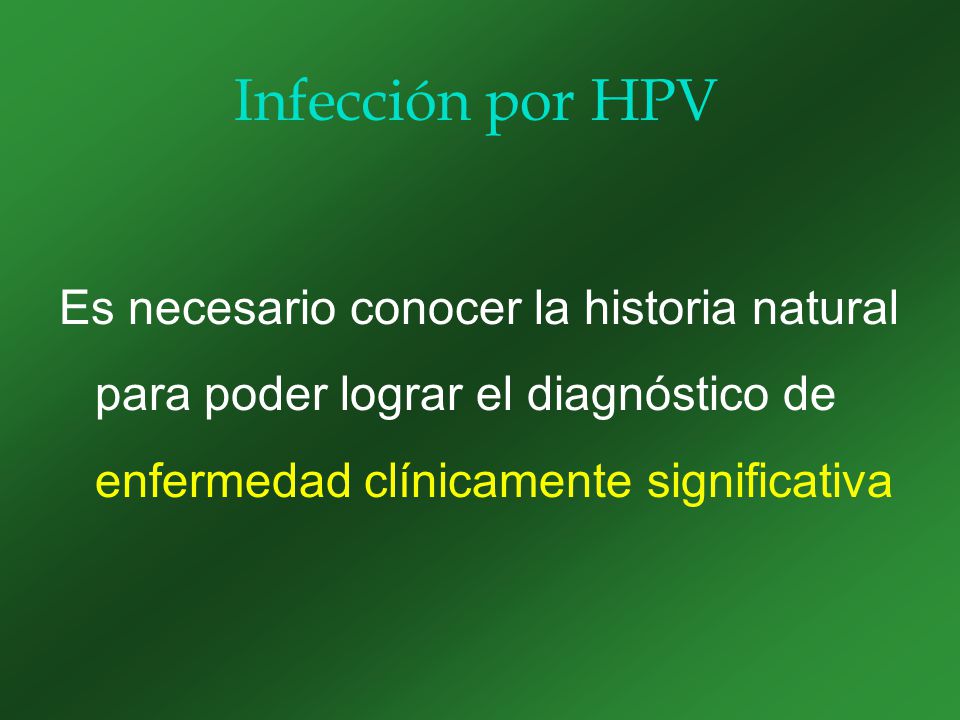 Infección por HPV

Es necesario conocer la historia natural para poder lograr el diagnóstico de enfermedad clínicamente significativa